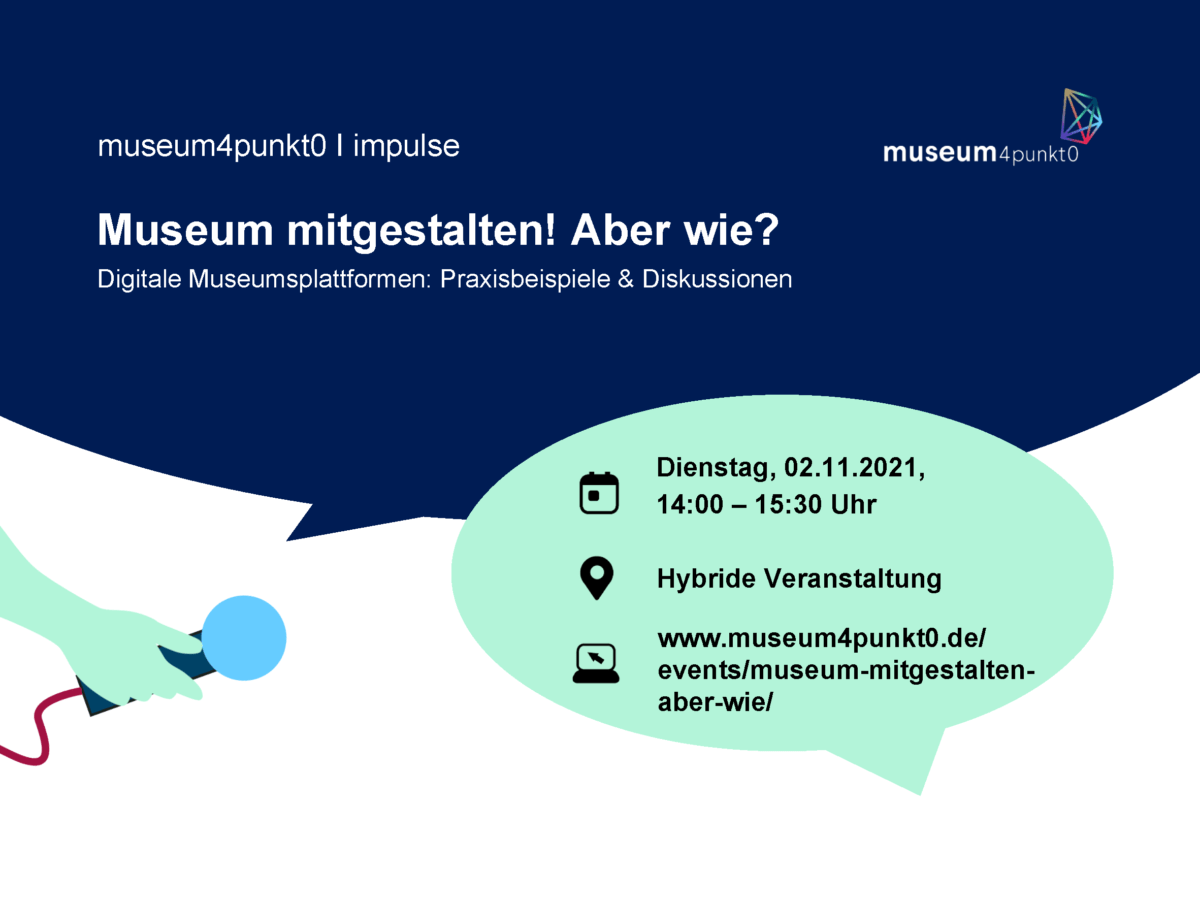 museum4punkt0 I impulse

museum4punkt0

Museum mitgestalten! Aber wie?

Digitale Museumsplattformen: Praxisbeispiele & Diskussionen

Dienstag, 02.11.2021, 14:00 – 15:30 Uhr

Hybride Veranstaltung

www.museum4punkt0.de/events/museum-mitgestalten-aber-wie/